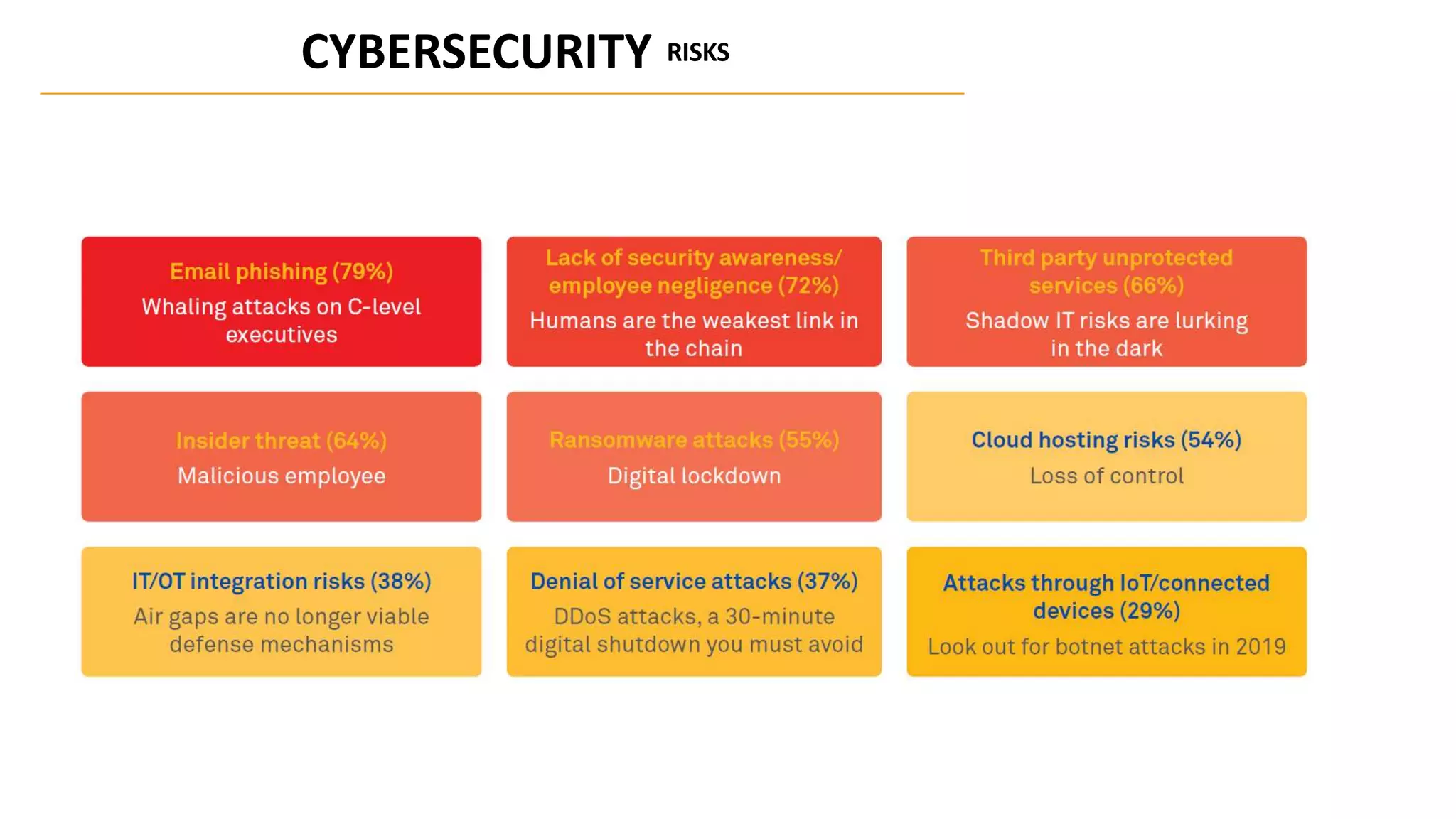 CYBERSECURITY RISKS

Email phishing (79%)
Whaling attacks on C-level executives

Lack of security awareness/ employee negligence (72%)
Humans are the weakest link in the chain

Third party unprotected services (66%)
Shadow IT risks are lurking in the dark

Insider threat (64%)
Malicious employee

Ransomware attacks (55%)
Digital lockdown

Cloud hosting risks (54%)
Loss of control

IT/OT integration risks (38%)
Air gaps are no longer viable defense mechanisms

Denial of service attacks (37%)
DDoS attacks, a 30-minute digital shutdown you must avoid

Attacks through IoT/connected devices (29%)
Look out for botnet attacks in 2019